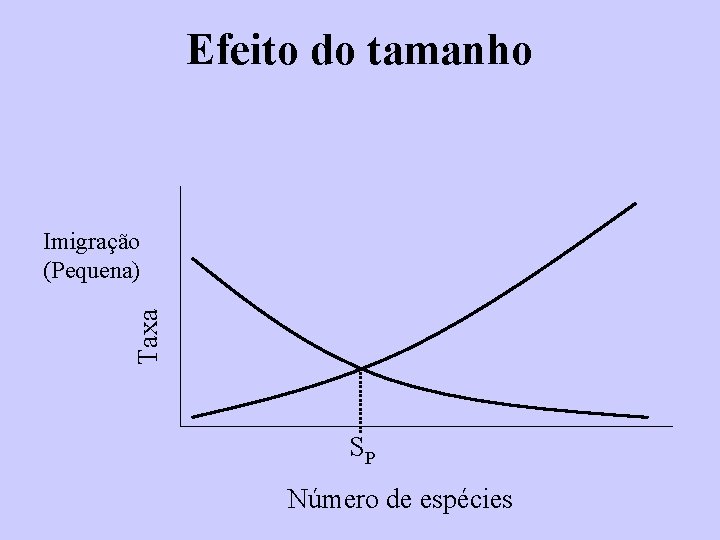 Efeito do tamanho

Imigração
(Pequena)

Taxa

$S_P$

Número de espécies